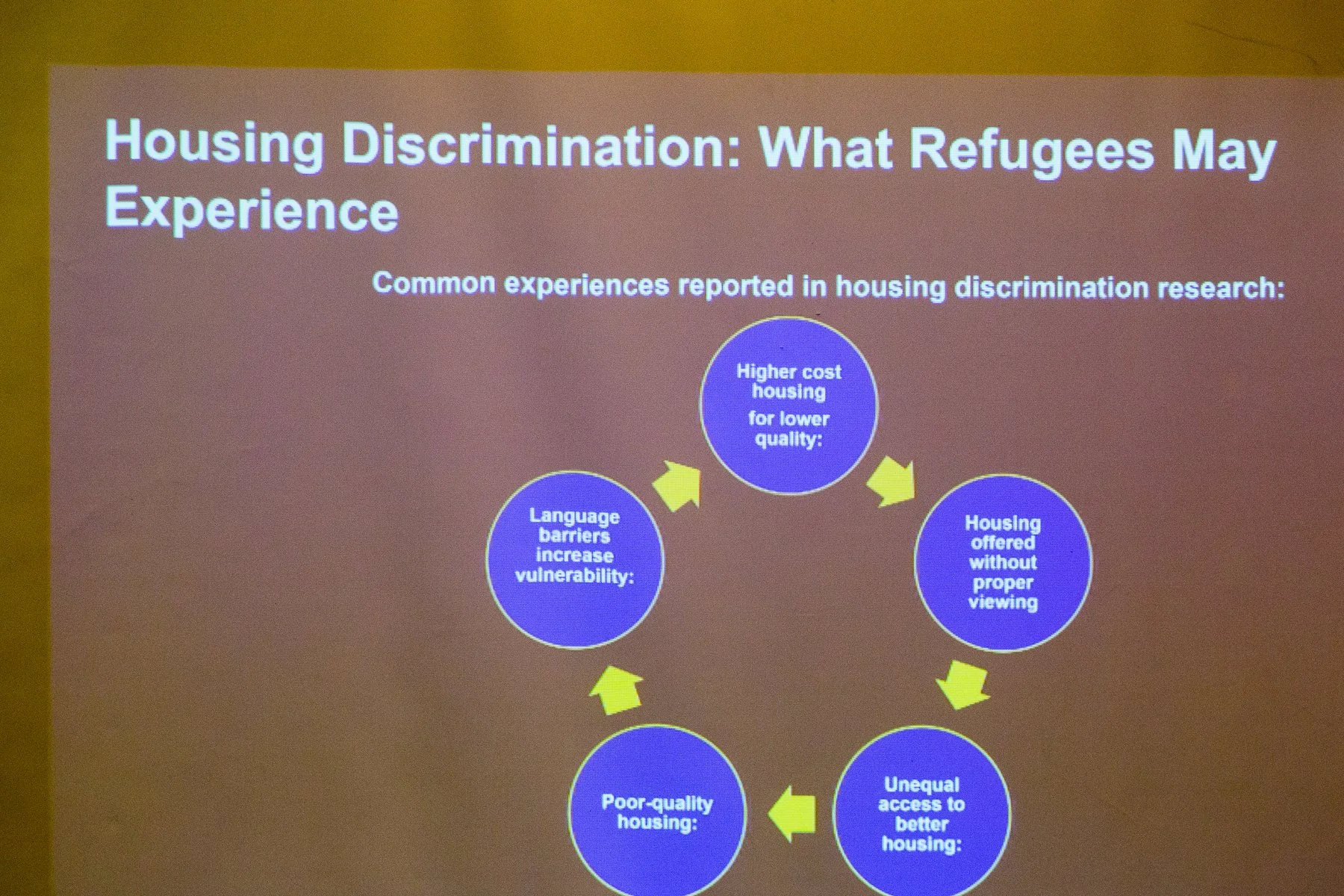 Housing Discrimination: What Refugees May Experience

Common experiences reported in housing discrimination research:

Higher cost housing for lower quality:

Housing offered without proper viewing

Unequal access to better housing:

Poor-quality housing:

Language barriers increase vulnerability: